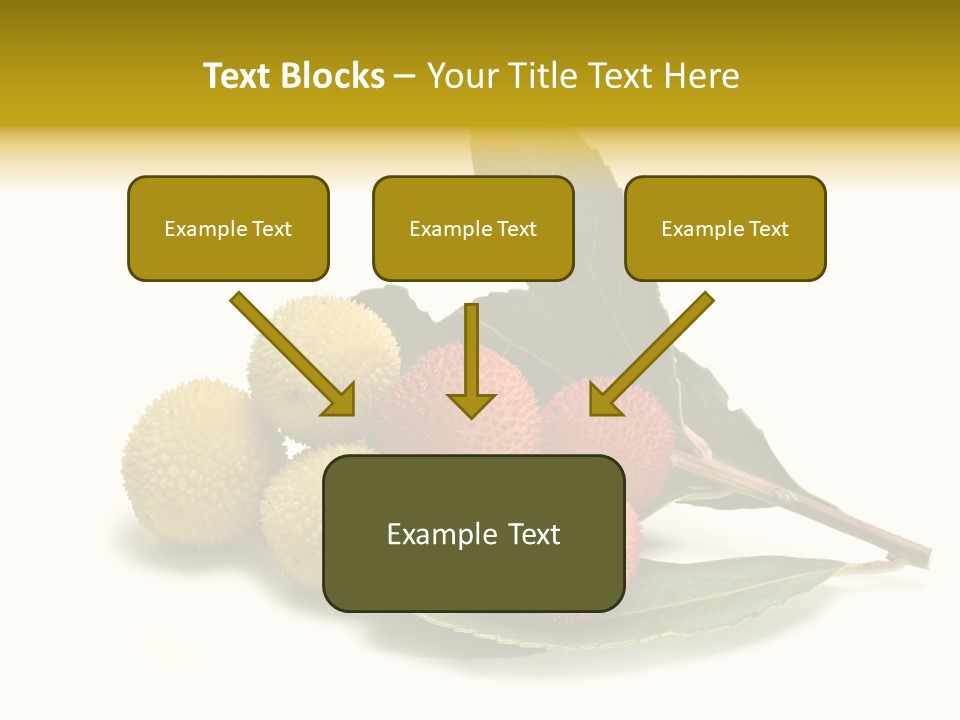 Text Blocks – Your Title Text Here

Example Text

Example Text

Example Text

Example Text